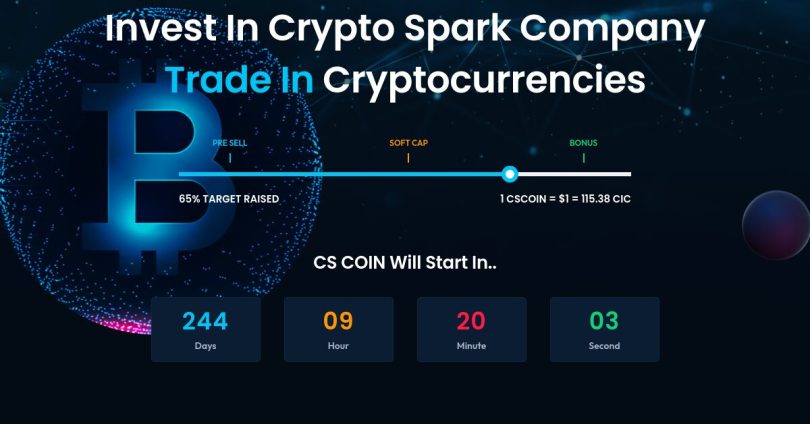 Invest In Crypto Spark Company
Trade In Cryptocurrencies

PRE SELL
SOFT CAP
BONUS

65% TARGET RAISED
1 CSCOIN = $1 = 115.38 CIC

CS COIN Will Start In..

244
Days

09
Hour

20
Minute

03
Second